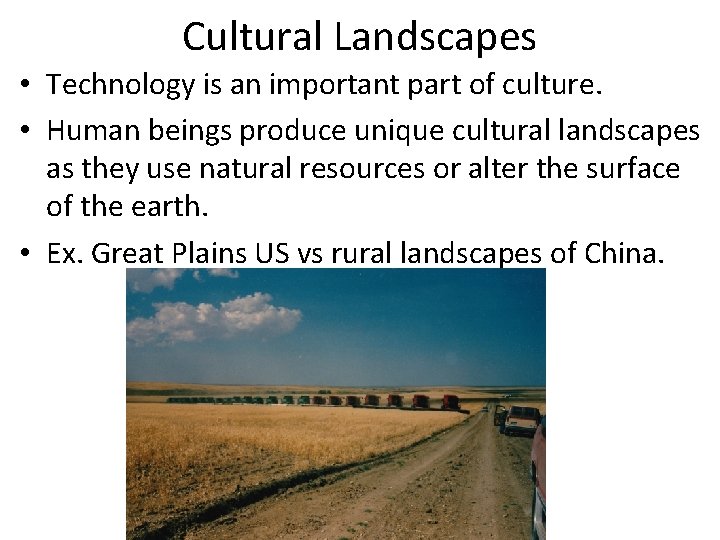 Cultural Landscapes

• Technology is an important part of culture.

• Human beings produce unique cultural landscapes as they use natural resources or alter the surface of the earth.

• Ex. Great Plains US vs rural landscapes of China.